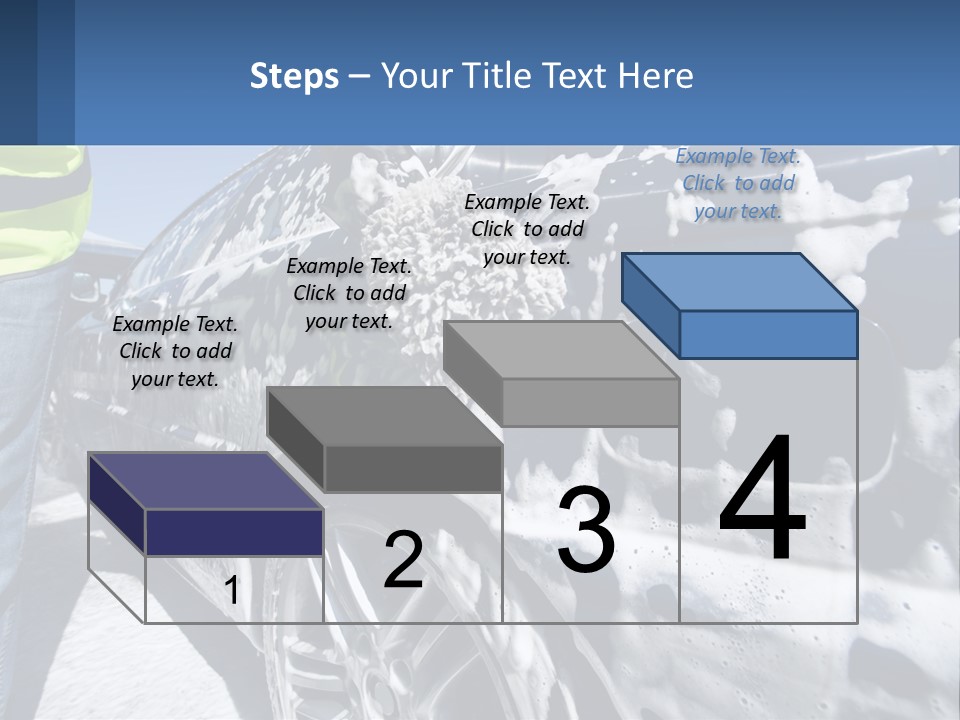 Steps – Your Title Text Here

Example Text. Click to add your text.

Example Text. Click to add your text.

Example Text. Click to add your text.

Example Text. Click to add your text.

1

2

3

4